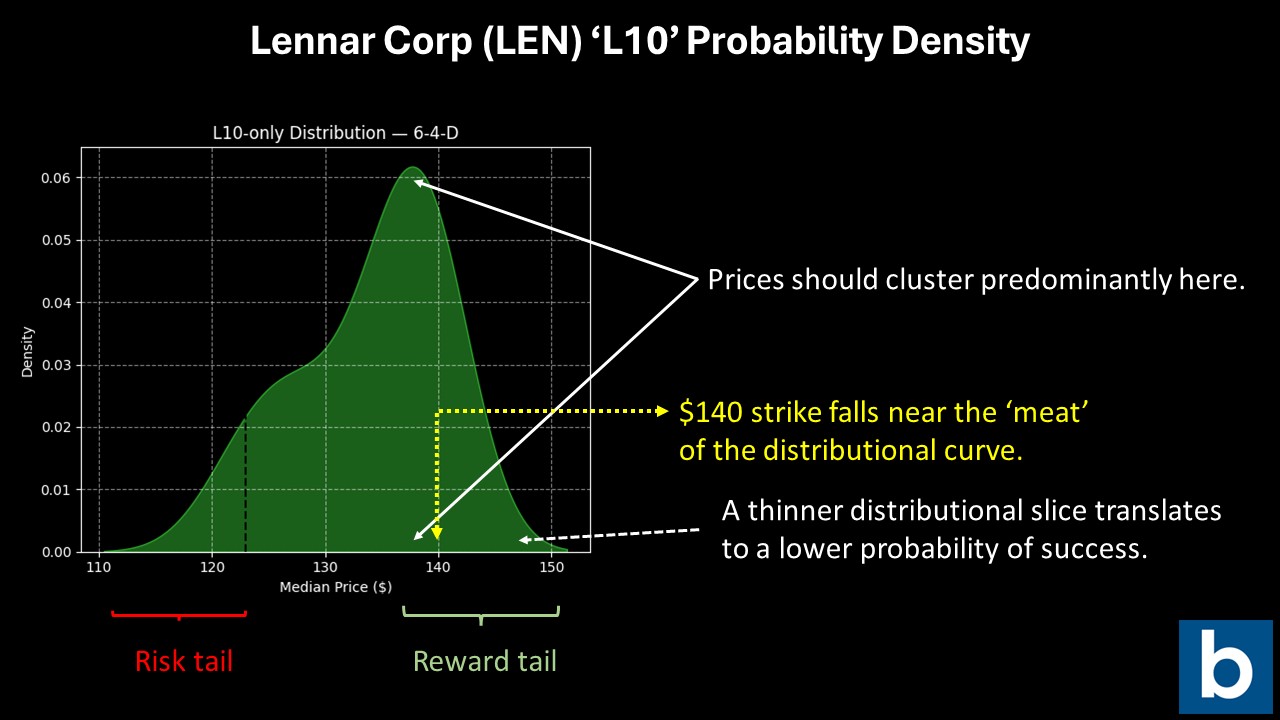 Lennar Corp (LEN) ‘L10’ Probability Density

L10-only Distribution — 6-4-D

Density

0.06
0.05
0.04
0.03
0.02
0.01
0.00

110 120 130 140 150

Median Price ($)

Prices should cluster predominantly here.

$140 strike falls near the ‘meat’ of the distributional curve.

A thinner distributional slice translates to a lower probability of success.

Risk tail

Reward tail

b